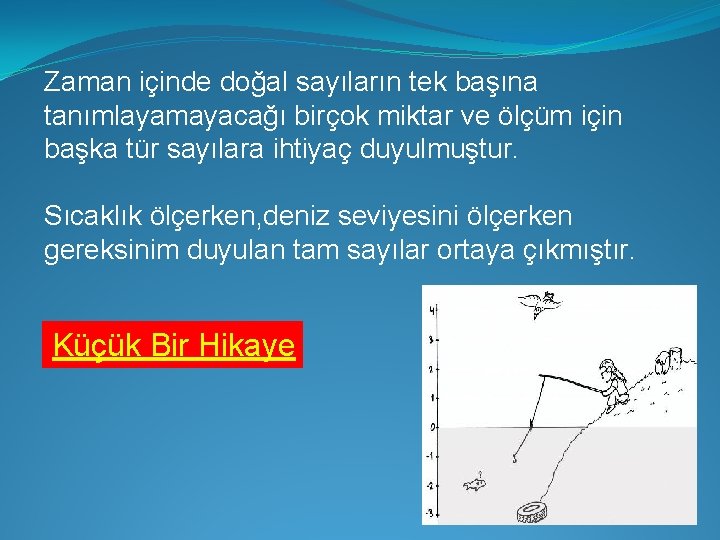 Zaman içinde doğal sayıların tek başına tanımlayamayacağı birçok miktar ve ölçüm için başka tür sayılara ihtiyaç duyulmuştur.

Sıcaklık ölçerken,deniz seviyesini ölçerken gereksinim duyulan tam sayılar ortaya çıkmıştır.

Küçük Bir Hikaye

4
3
2
1
0
-1
-2
-3